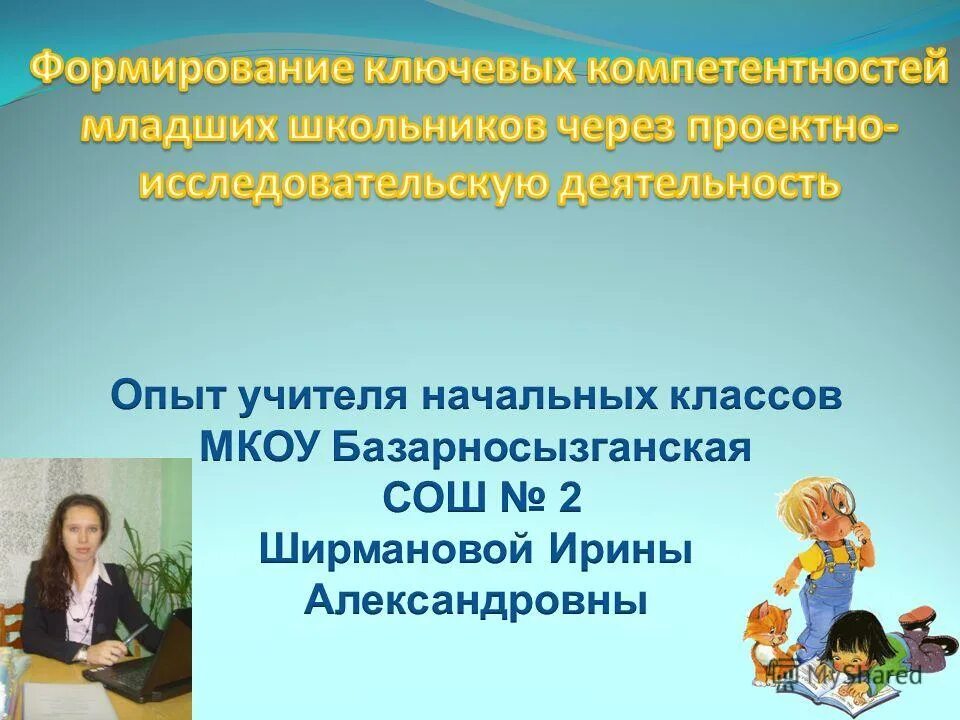 Формирование ключевых компетентностей младших школьников через проектно-исследовательскую деятельность

Опыт учителя начальных классов МКОУ Базарносызганская СОШ № 2 Ширмановой Ирины Александровны

MyShared